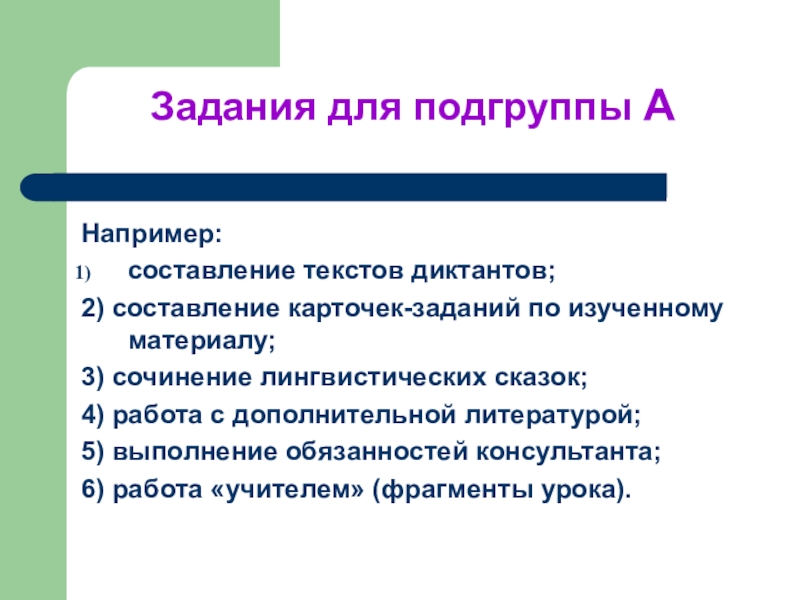 Задания для подгруппы А

Например:

1) составление текстов диктантов;

2) составление карточек-заданий по изученному материалу;

3) сочинение лингвистических сказок;

4) работа с дополнительной литературой;

5) выполнение обязанностей консультанта;

6) работа «учителем» (фрагменты урока).